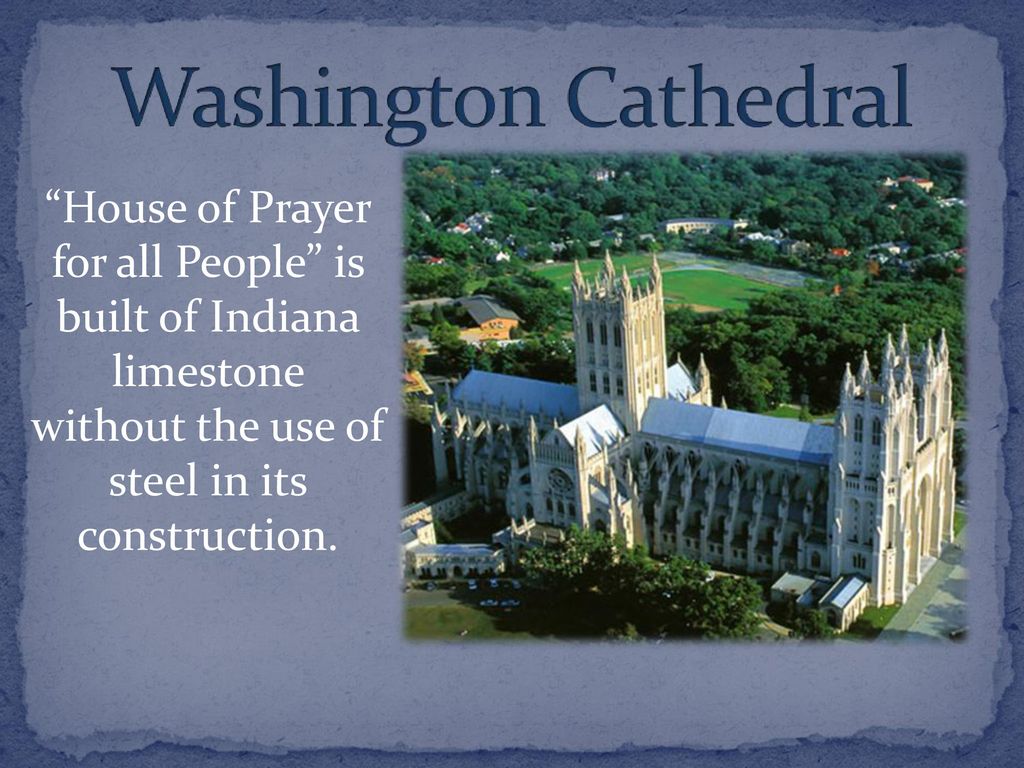 Washington Cathedral

“House of Prayer for all People” is built of Indiana limestone without the use of steel in its construction.